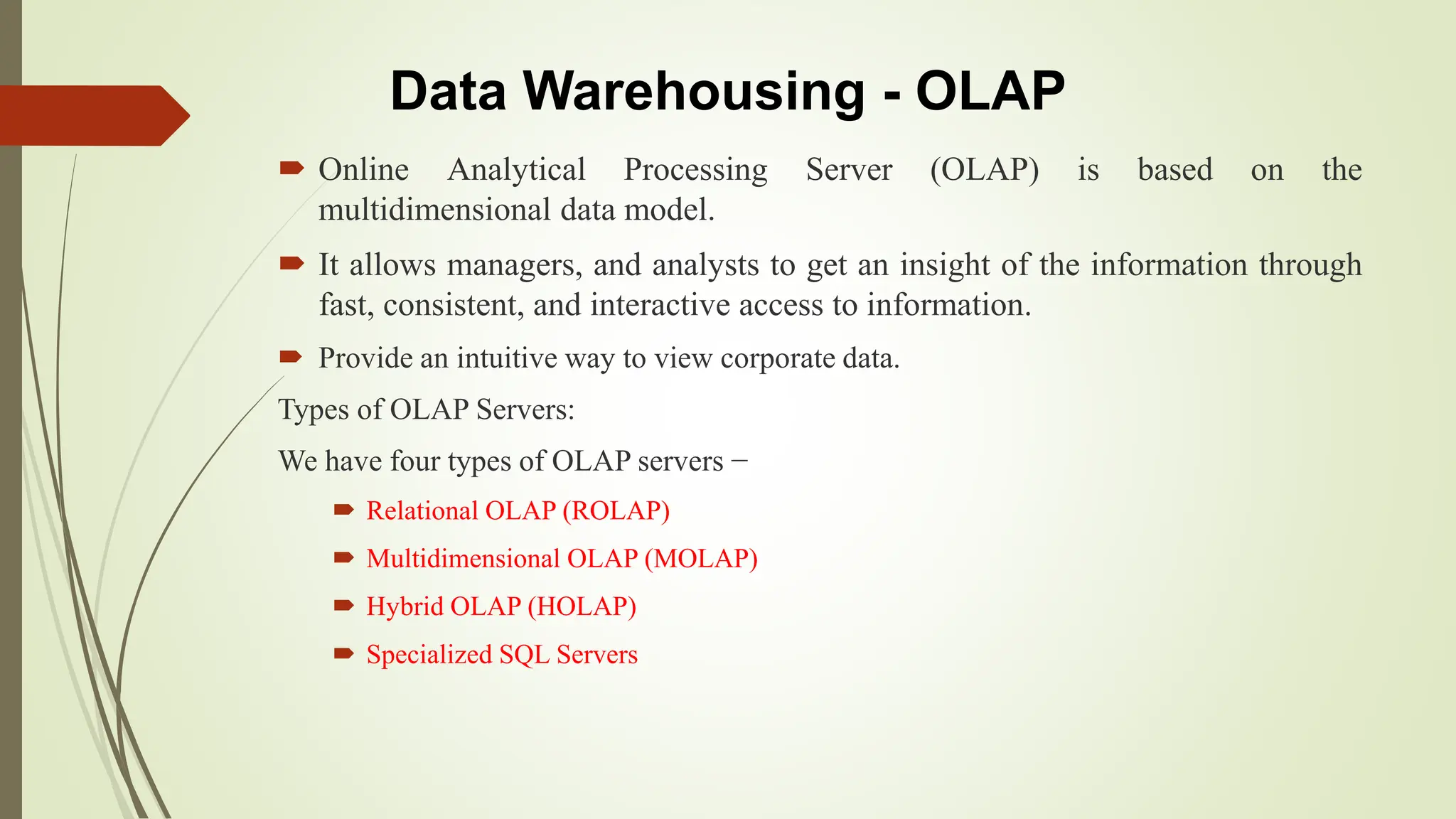 Data Warehousing - OLAP

Online Analytical Processing Server (OLAP) is based on the multidimensional data model.

It allows managers, and analysts to get an insight of the information through fast, consistent, and interactive access to information.

Provide an intuitive way to view corporate data.

Types of OLAP Servers:

We have four types of OLAP servers −

Relational OLAP (ROLAP)

Multidimensional OLAP (MOLAP)

Hybrid OLAP (HOLAP)

Specialized SQL Servers